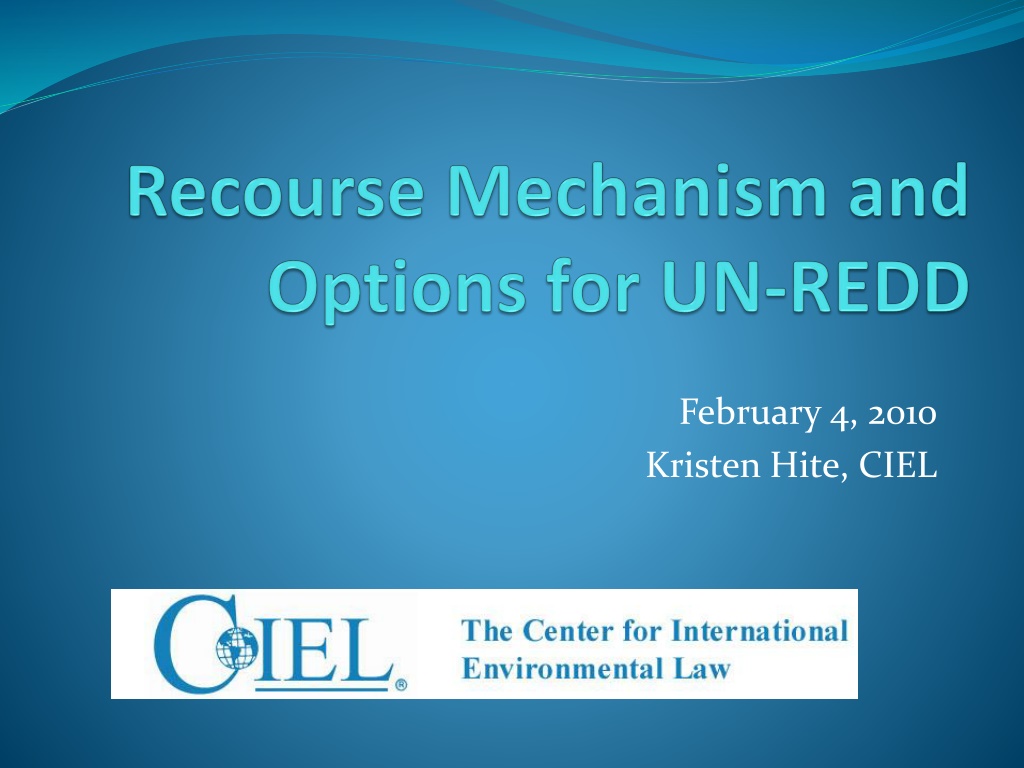 Recourse Mechanism and Options for UN-REDD

February 4, 2010
Kristen Hite, CIEL

CIEL®

The Center for International Environmental Law